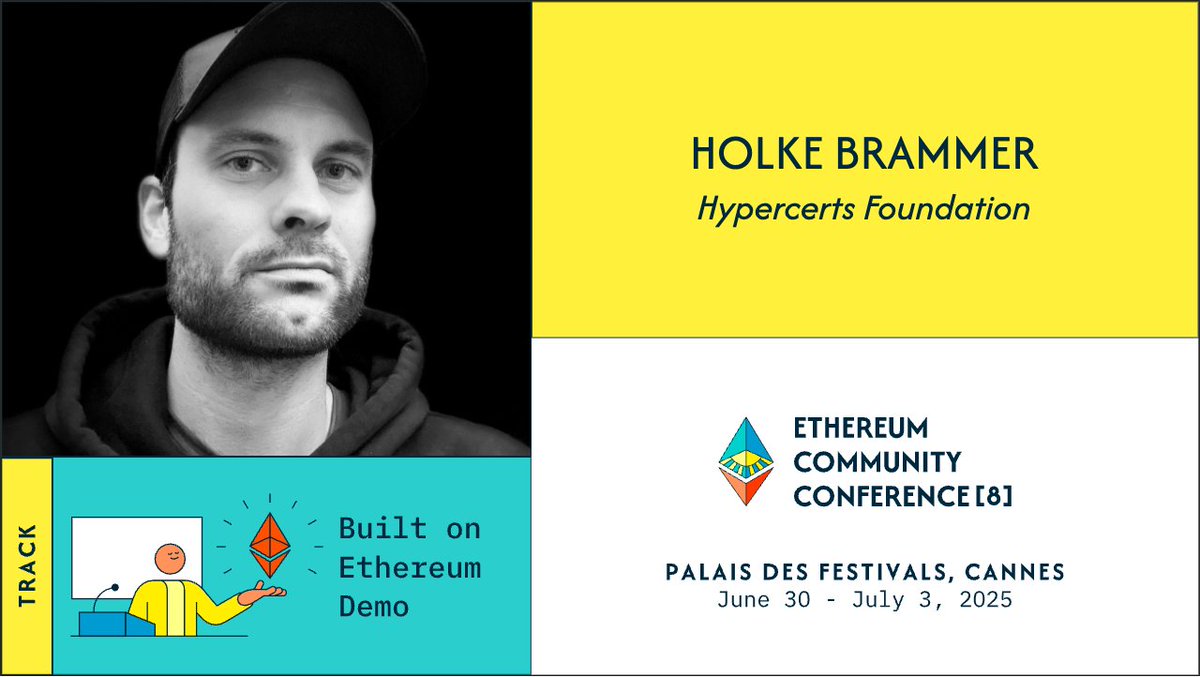 HOLKE BRAMMER
Hypercerts Foundation

TRACK

Built on Ethereum Demo

ETHEREUM COMMUNITY CONFERENCE [8]

PALAIS DES FESTIVALS, CANNES
June 30 - July 3, 2025